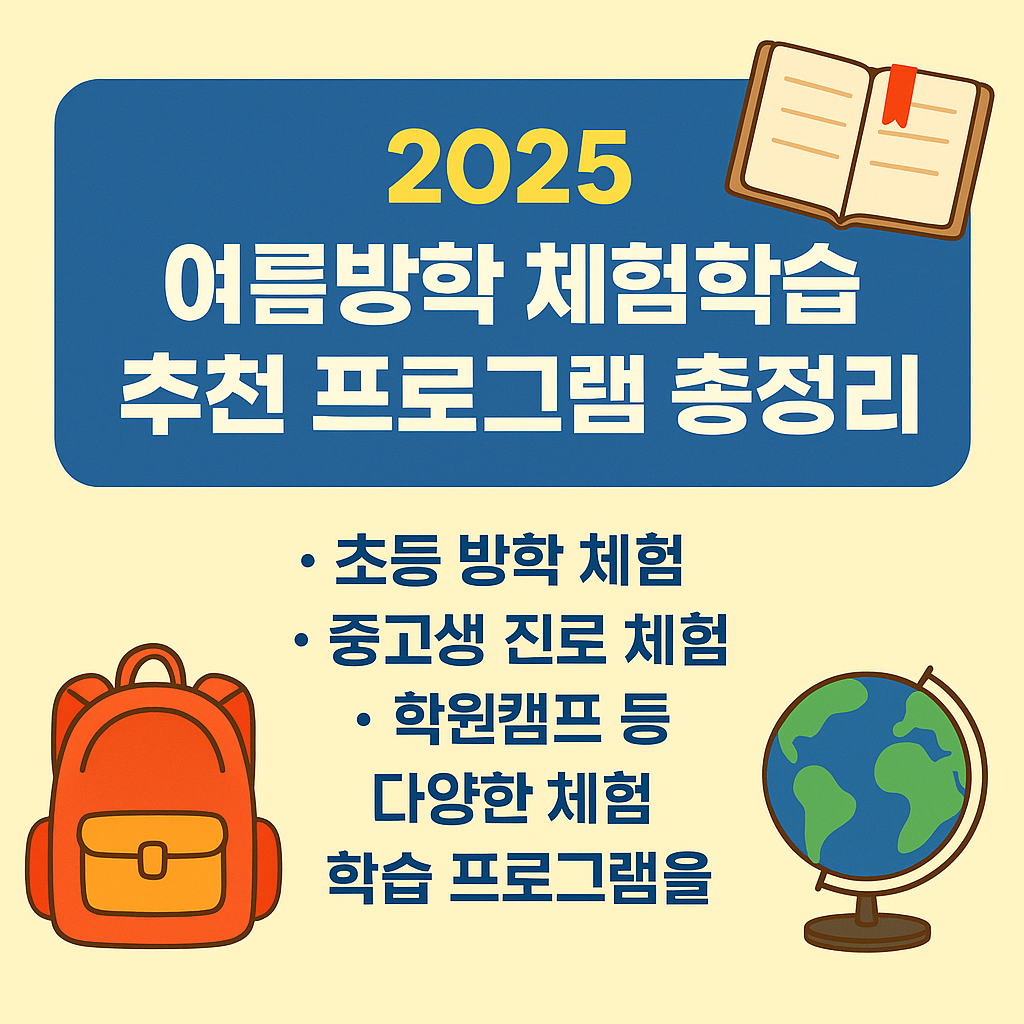 2025
여름방학 체험학습
추천 프로그램 총정리

• 초등 방학 체험
• 중고생 진로 체험
• 학원캠프 등
다양한 체험
학습 프로그램을